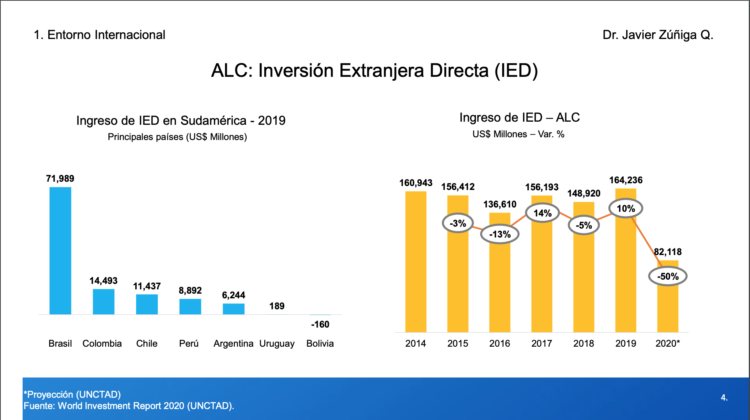 1. Entorno Internacional

Dr. Javier Zúñiga Q.

ALC: Inversión Extranjera Directa (IED)

Ingreso de IED en Sudamérica - 2019

Principales países (US$ Millones)

71,989
14,493
11,437
8,892
6,244
189
-160

Brasil Colombia Chile Perú Argentina Uruguay Bolivia

Ingreso de IED – ALC

US$ Millones – Var. %

160,943
156,412
136,610
156,193
148,920
164,236
82,118

-3%
-13%
14%
-5%
10%
-50%

2014 2015 2016 2017 2018 2019 2020*

*Proyección (UNCTAD)
Fuente: World Investment Report 2020 (UNCTAD).

4.